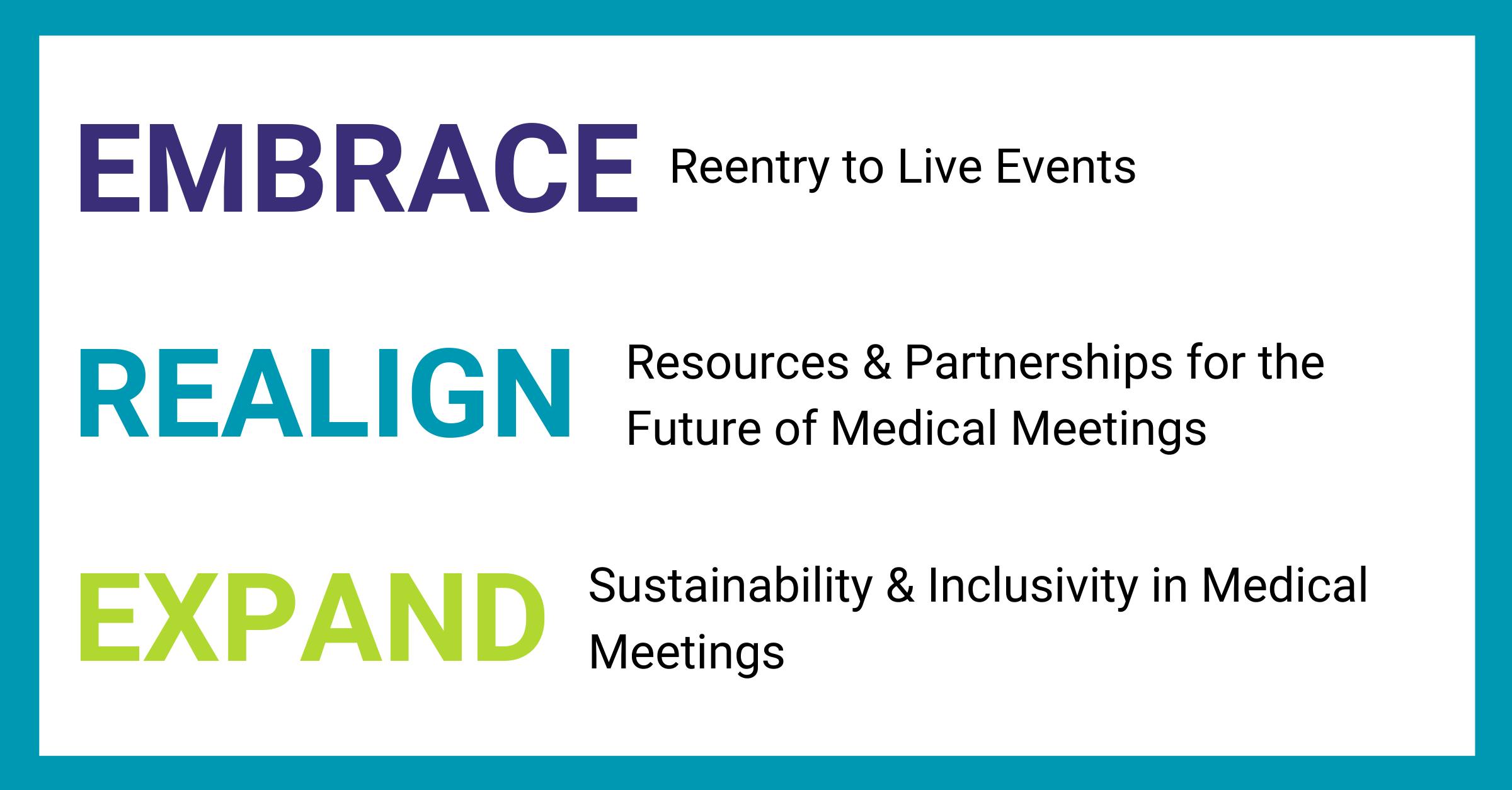 EMBRACE Reentry to Live Events

REALIGN Resources & Partnerships for the Future of Medical Meetings

EXPAND Sustainability & Inclusivity in Medical Meetings